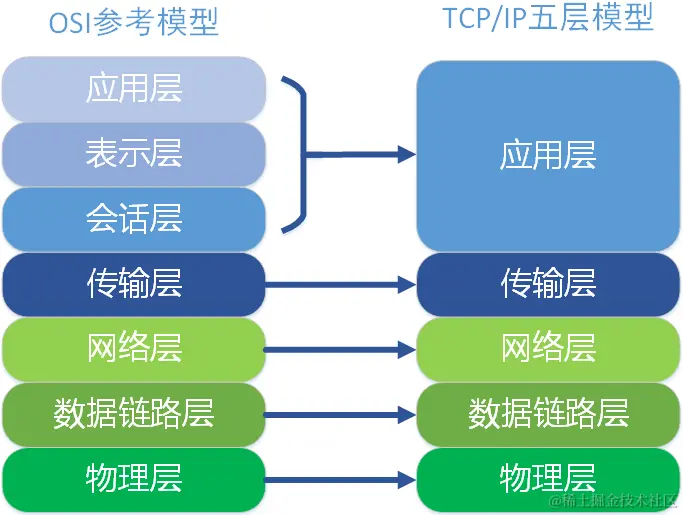 OSI参考模型

应用层

表示层

会话层

传输层

网络层

数据链路层

物理层

TCP/IP五层模型

应用层

传输层

网络层

数据链路层

物理层

@稀土掘金技术社区